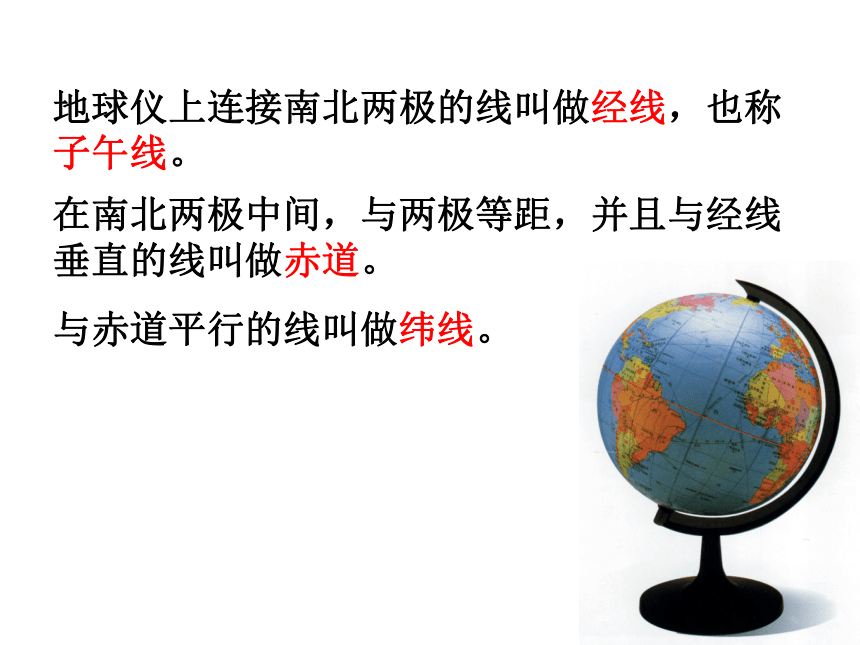 地球仪上连接南北两极的线叫做经线，也称子午线。

在南北两极中间，与两极等距，并且与经线垂直的线叫做赤道。

与赤道平行的线叫做纬线。